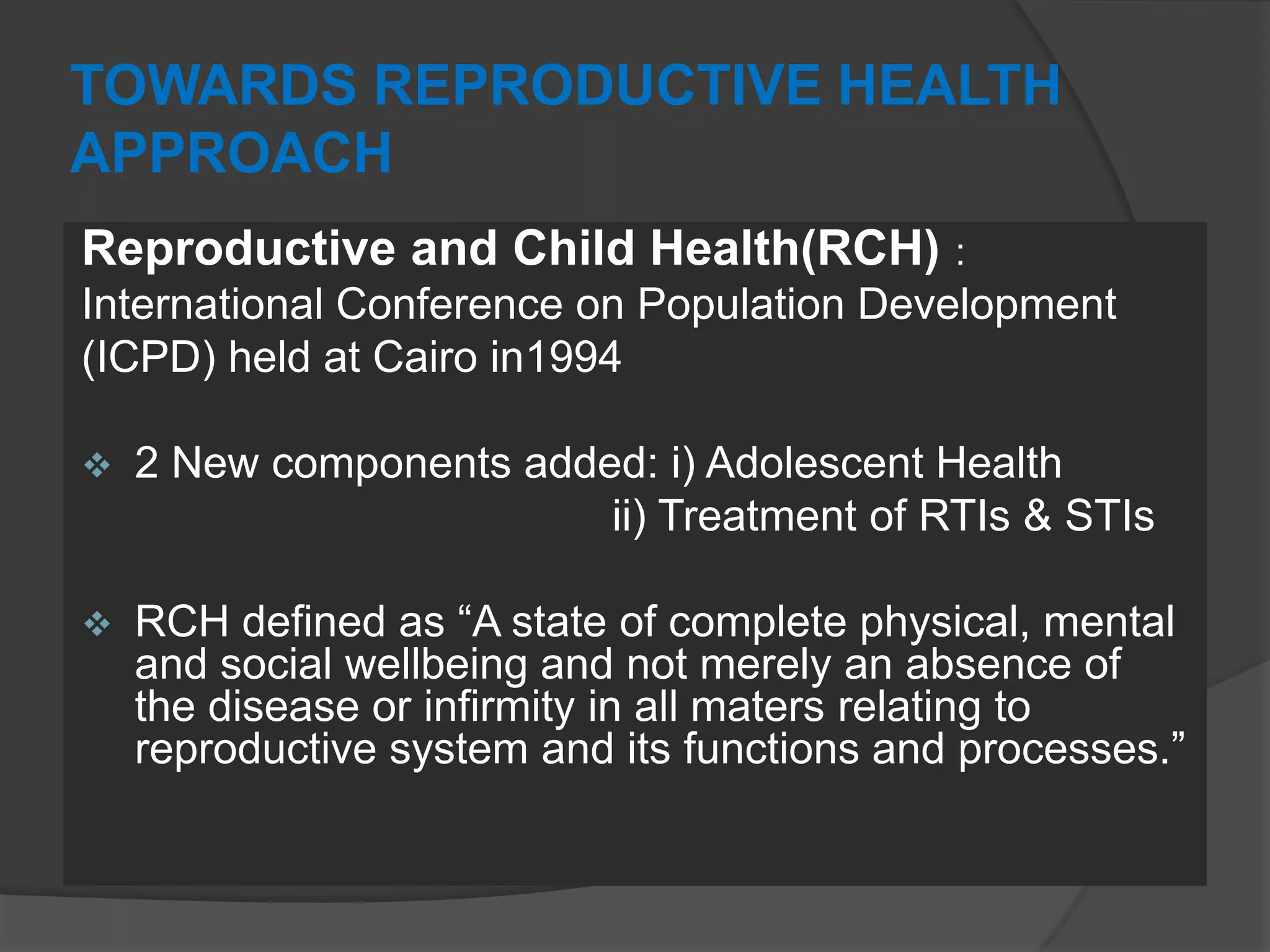 TOWARDS REPRODUCTIVE HEALTH APPROACH

Reproductive and Child Health(RCH) : International Conference on Population Development (ICPD) held at Cairo in1994

❖ 2 New components added: i) Adolescent Health
ii) Treatment of RTIs & STIs

❖ RCH defined as “A state of complete physical, mental and social wellbeing and not merely an absence of the disease or infirmity in all maters relating to reproductive system and its functions and processes.”